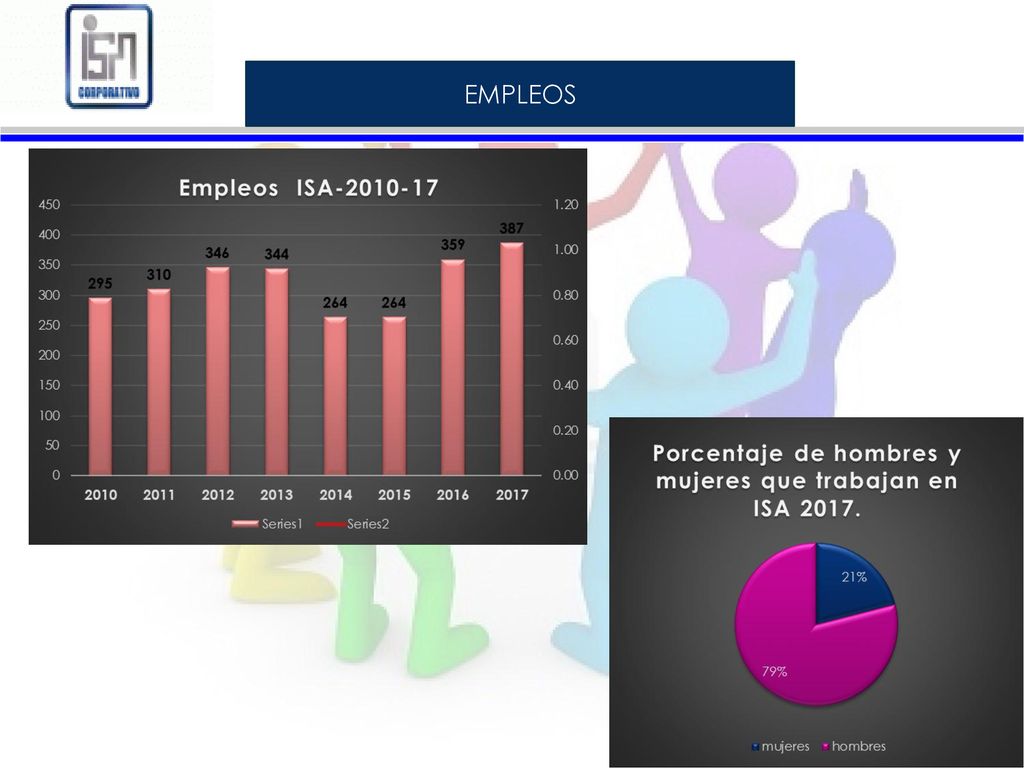 ISA CORPORATIVO

EMPLEOS

Empleos ISA-2010-17

450
400
350
300
250
200
150
100
50
0

1.20
1.00
0.80
0.60
0.40
0.20
0.00

295
310
346
344
264
264
359
387

2010 2011 2012 2013 2014 2015 2016 2017

Series1 Series2

Porcentaje de hombres y mujeres que trabajan en ISA 2017.

21%
79%

mujeres hombres